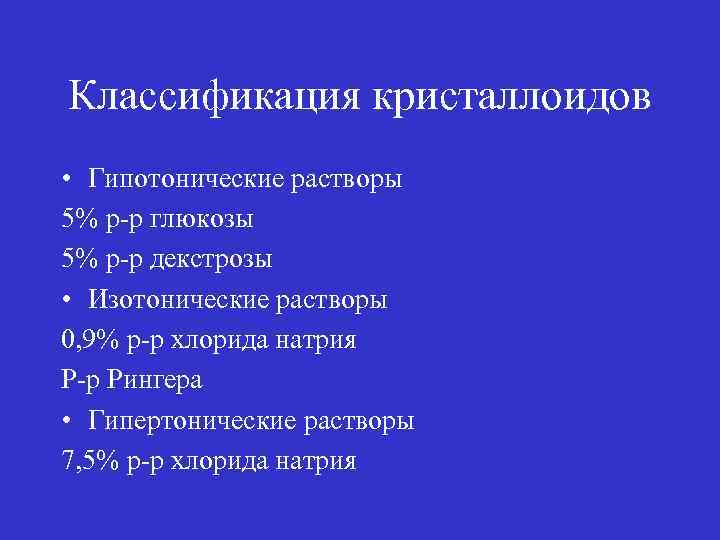 Классификация кристаллоидов

• Гипотонические растворы
5% р-р глюкозы
5% р-р декстрозы
• Изотонические растворы
0,9% р-р хлорида натрия
Р-р Рингера
• Гипертонические растворы
7,5% р-р хлорида натрия